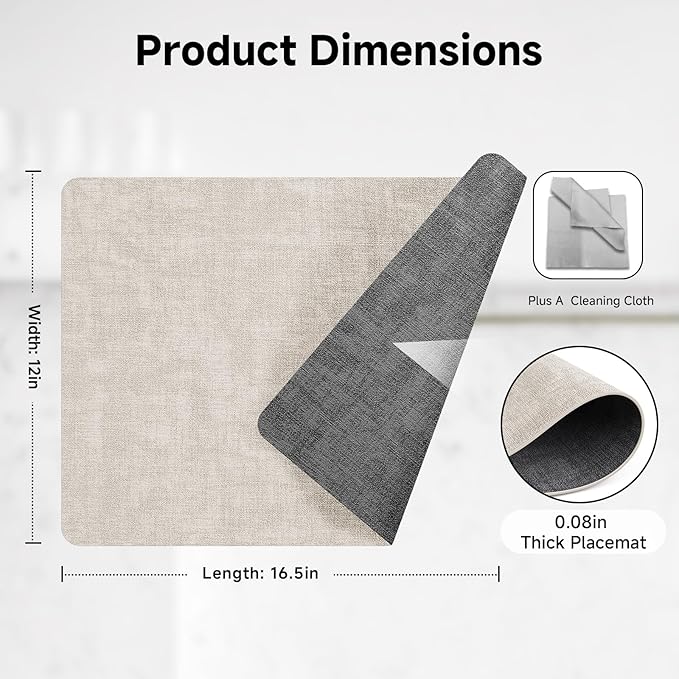 Product Dimensions

Width: 12in

Plus A Cleaning Cloth

0.08in
Thick Placemat

Length: 16.5in